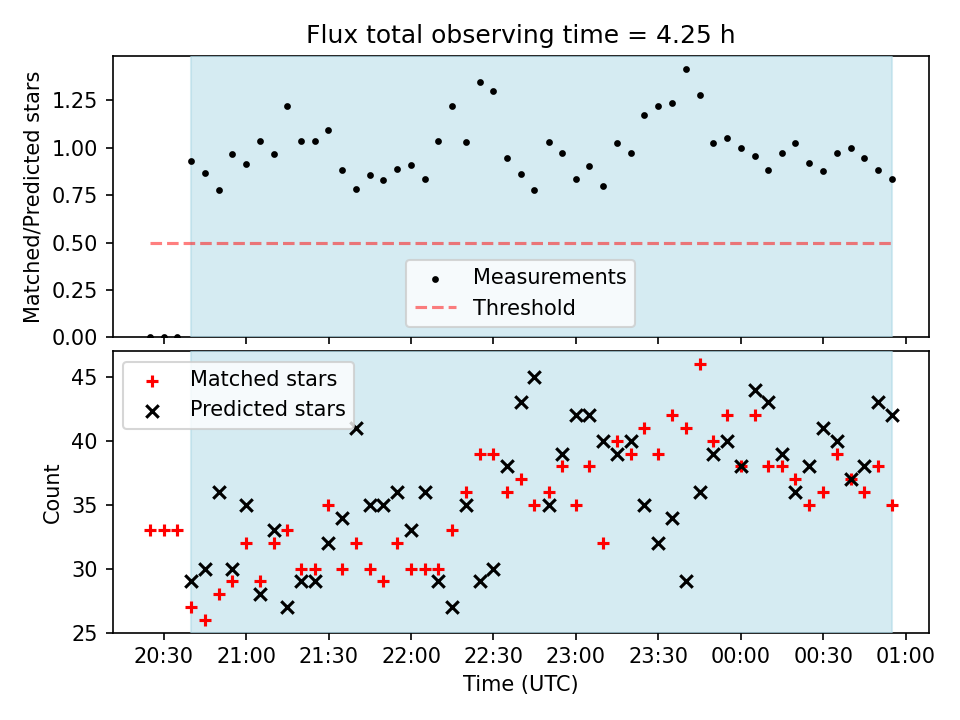 Flux total observing time = 4.25 h

Matched/Predicted stars

1.25
1.00
0.75
0.50
0.25
0.00

Measurements
Threshold

Matched stars
Predicted stars

Count

45
40
35
30
25

20:30 21:00 21:30 22:00 22:30 23:00 23:30 00:00 00:30 01:00

Time (UTC)